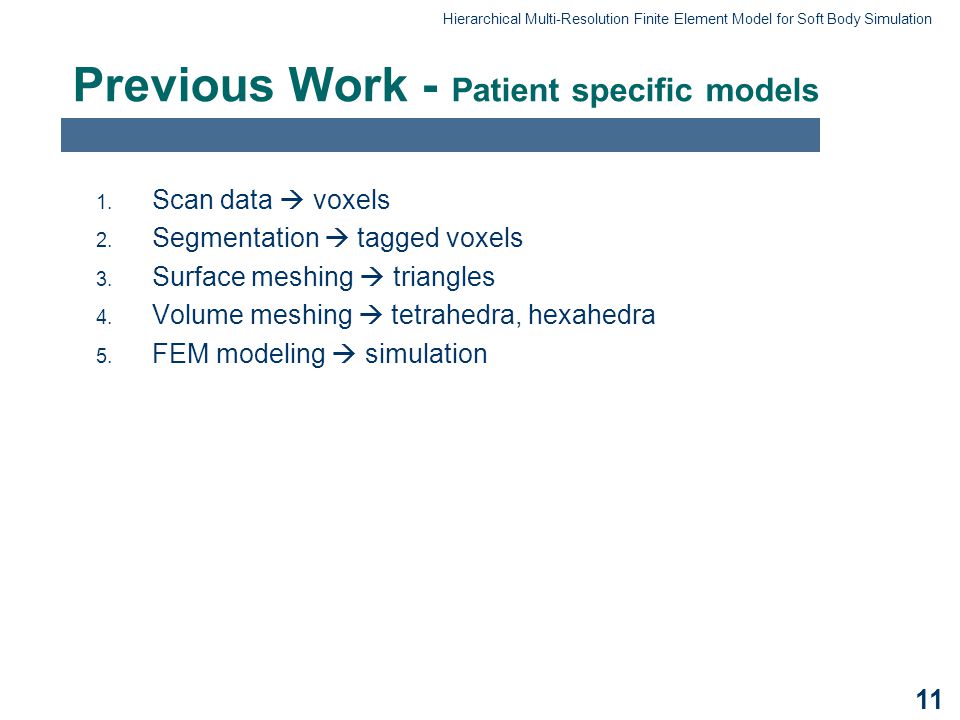 Hierarchical Multi-Resolution Finite Element Model for Soft Body Simulation

Previous Work - Patient specific models

1. Scan data → voxels
2. Segmentation → tagged voxels
3. Surface meshing → triangles
4. Volume meshing → tetrahedra, hexahedra
5. FEM modeling → simulation

11